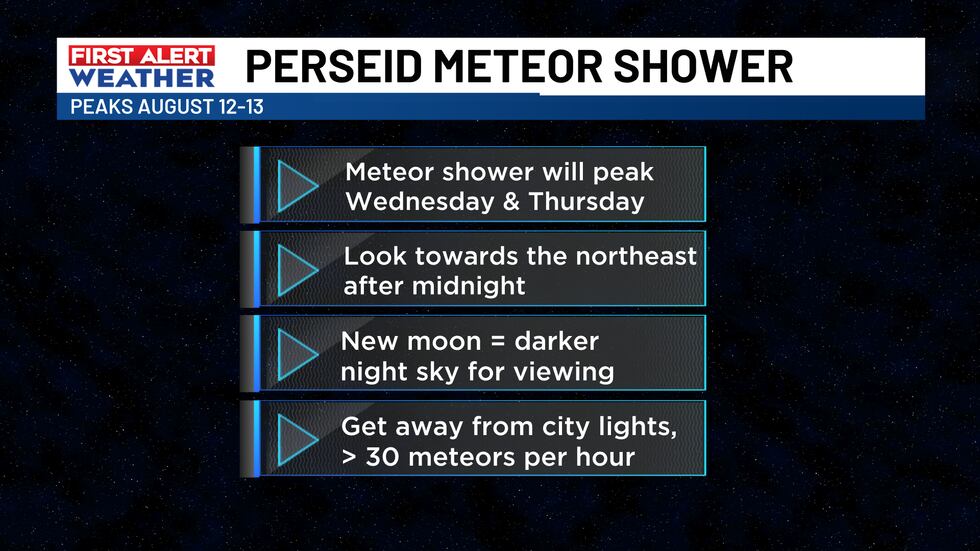 FIRST ALERT
WEATHER

PERSEID METEOR SHOWER

PEAKS AUGUST 12-13

Meteor shower will peak Wednesday & Thursday

Look towards the northeast after midnight

New moon = darker night sky for viewing

Get away from city lights, > 30 meteors per hour